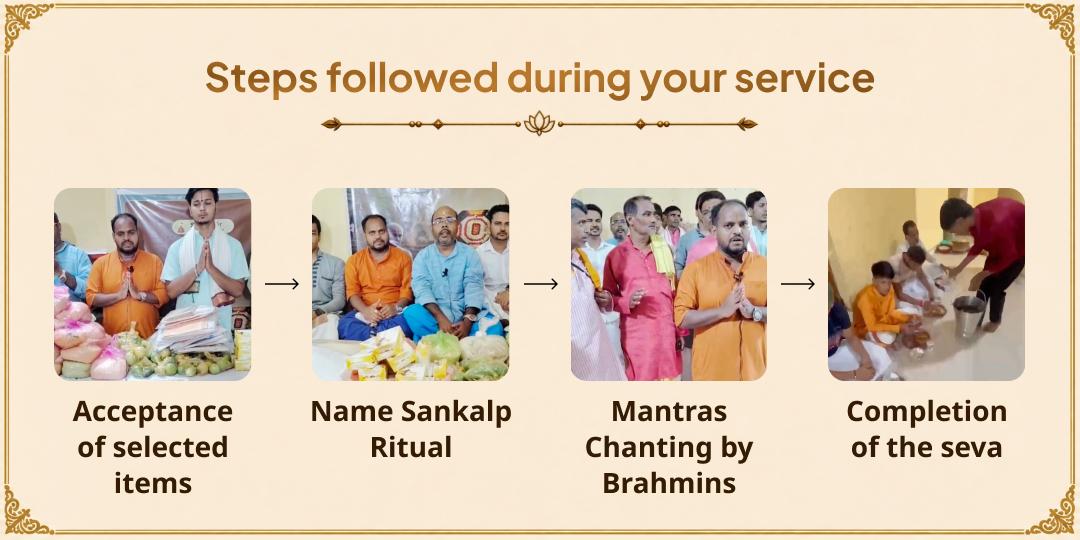 Steps followed during your service

Acceptance of selected items

Name Sankalp Ritual

Mantras Chanting by Brahmins

Completion of the seva